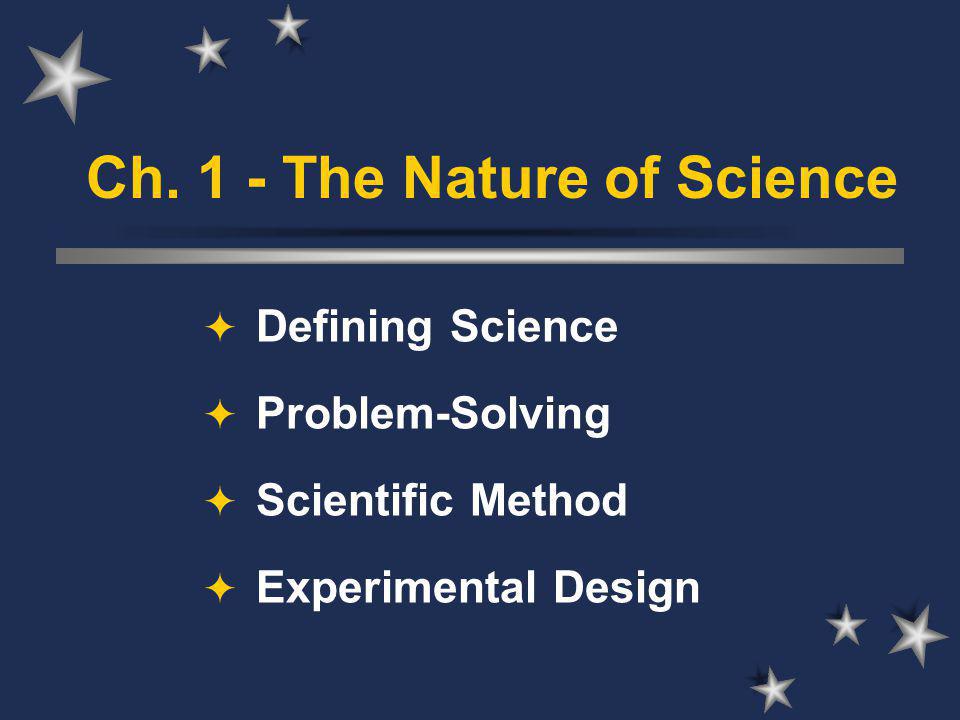 Ch. 1 - The Nature of Science

✦ Defining Science
✦ Problem-Solving
✦ Scientific Method
✦ Experimental Design